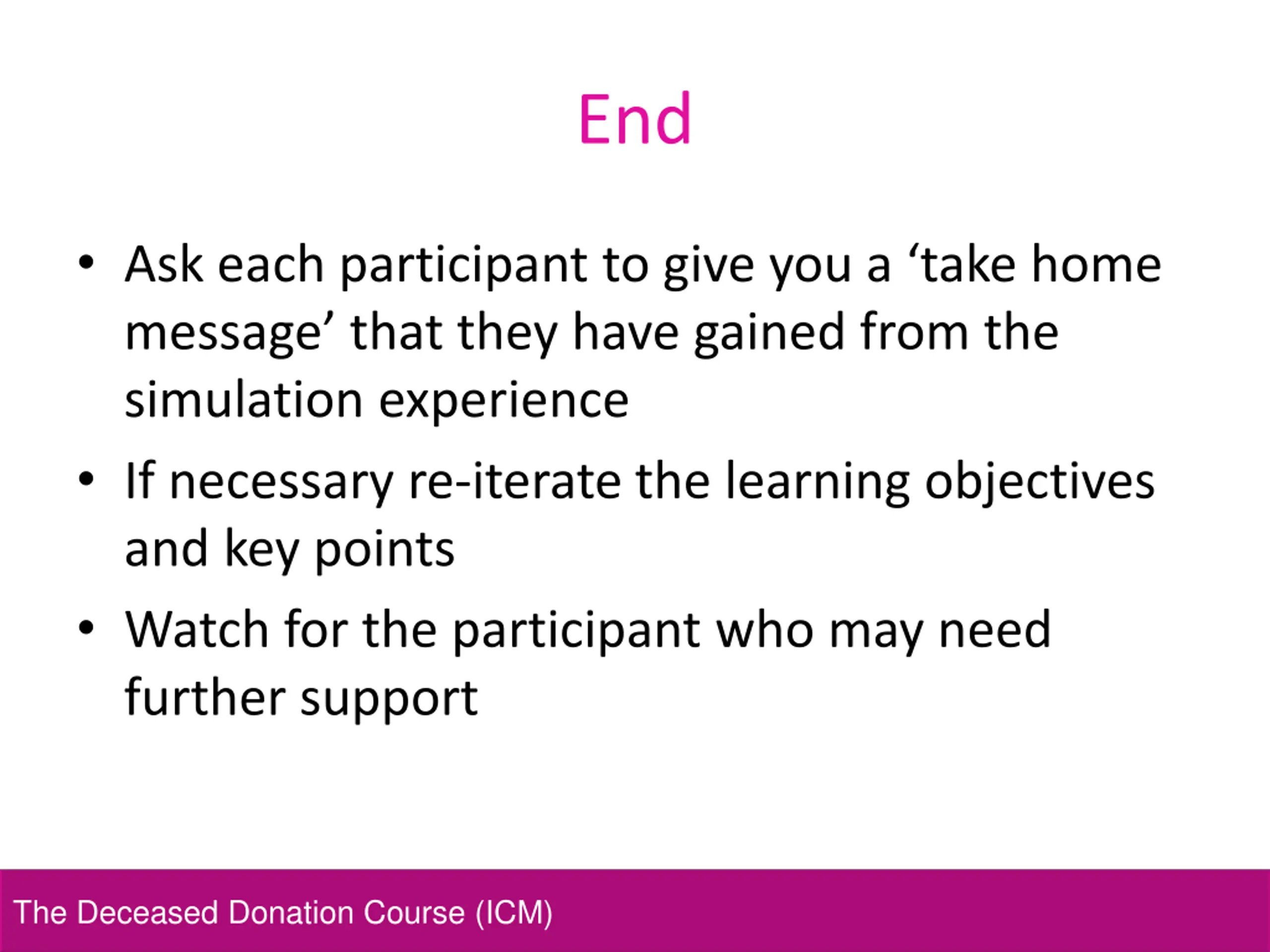 End

• Ask each participant to give you a ‘take home message’ that they have gained from the simulation experience

• If necessary re-iterate the learning objectives and key points

• Watch for the participant who may need further support

The Deceased Donation Course (ICM)